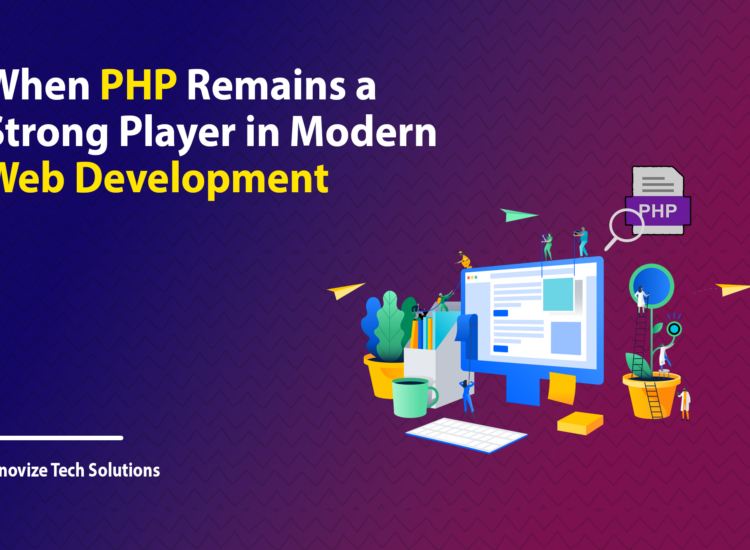 When PHP Remains a Strong Player in Modern Web Development

PHP

novize Tech Solutions